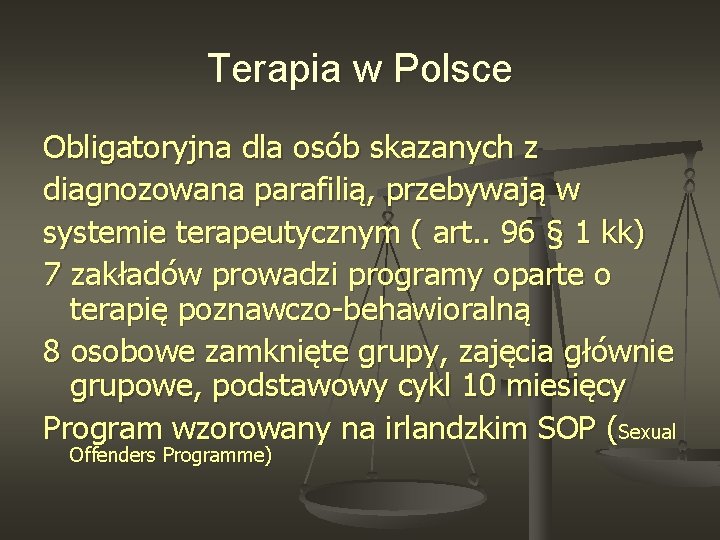 Terapia w Polsce

Obligatoryjna dla osób skazanych z diagnozowana parafilią, przebywają w systemie terapeutycznym ( art.. 96 § 1 kk)

7 zakładów prowadzi programy oparte o terapię poznawczo-behawioralną

8 osobowe zamknięte grupy, zajęcia głównie grupowe, podstawowy cykl 10 miesięcy

Program wzorowany na irlandzkim SOP (Sexual Offenders Programme)